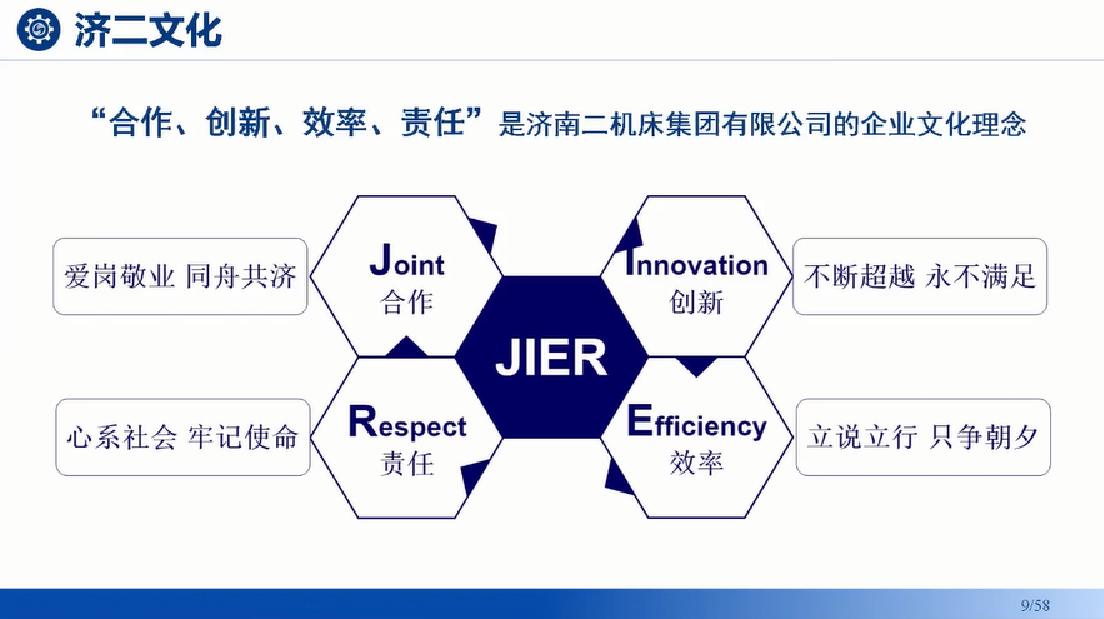 济二文化

“合作、创新、效率、责任”是济南二机床集团有限公司的企业文化理念

爱岗敬业 同舟共济

Joint
合作

Innovation
创新

不断超越 永不满足

JIER

心系社会 牢记使命

Respect
责任

Efficiency
效率

立说立行 只争朝夕

9/58